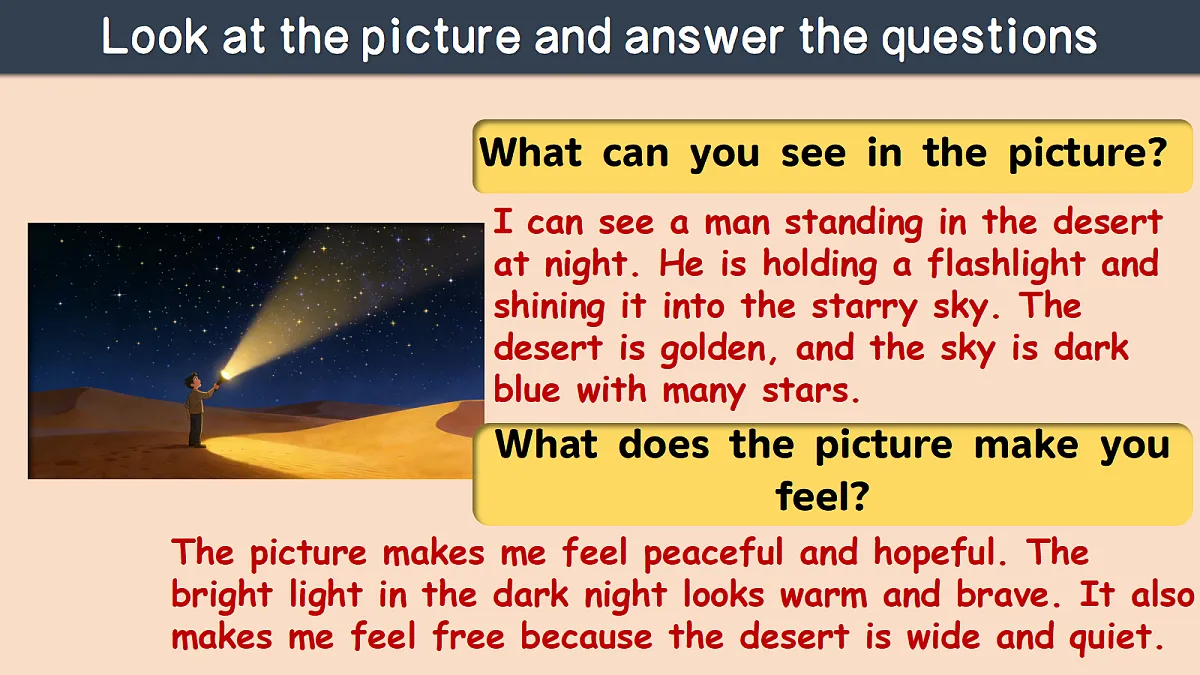 Look at the picture and answer the questions

What can you see in the picture?

I can see a man standing in the desert at night. He is holding a flashlight and shining it into the starry sky. The desert is golden, and the sky is dark blue with many stars.

What does the picture make you feel?

The picture makes me feel peaceful and hopeful. The bright light in the dark night looks warm and brave. It also makes me feel free because the desert is wide and quiet.